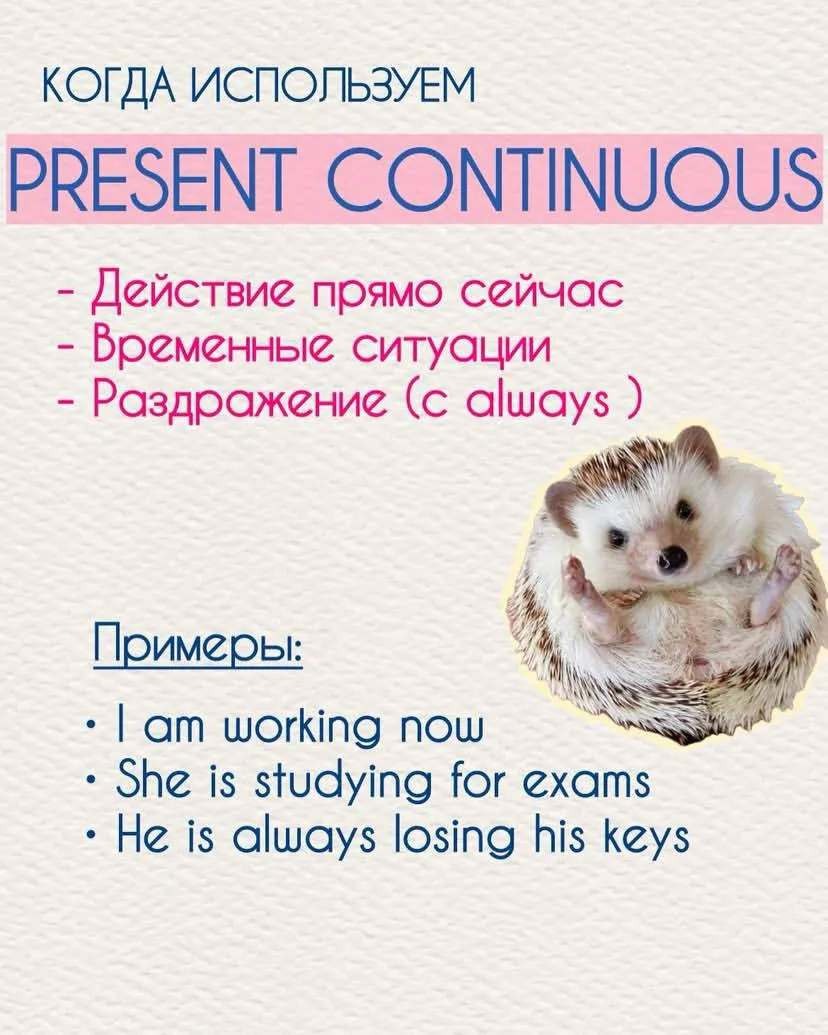 КОГДА ИСПОЛЬЗУЕМ
PRESENT CONTINUOUS

- Действие прямо сейчас
- Временные ситуации
- Раздражение (с always )

Примеры:

• I am working now
• She is studying for exams
• He is always losing his keys